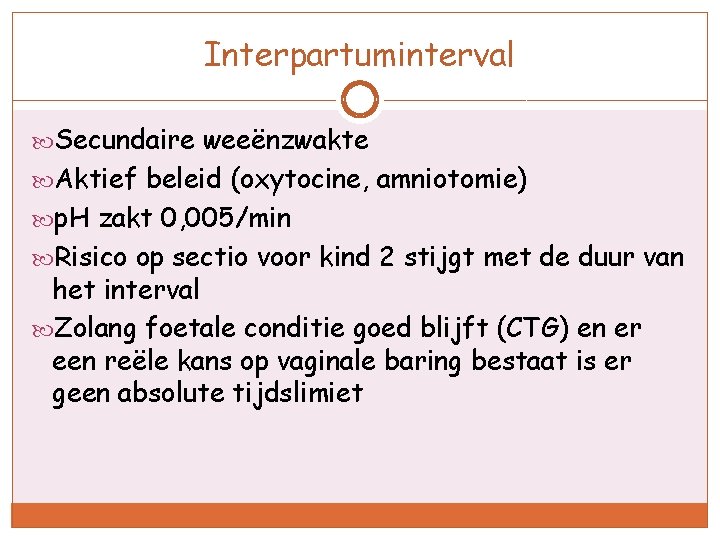 Interpartuminterval

Secundaire weeënzwakte

Aktief beleid (oxytocine, amniotomie)

pH zakt 0,005/min

Risico op sectio voor kind 2 stijgt met de duur van het interval

Zolang foetale conditie goed blijft (CTG) en er een reële kans op vaginale baring bestaat is er geen absolute tijdslimiet